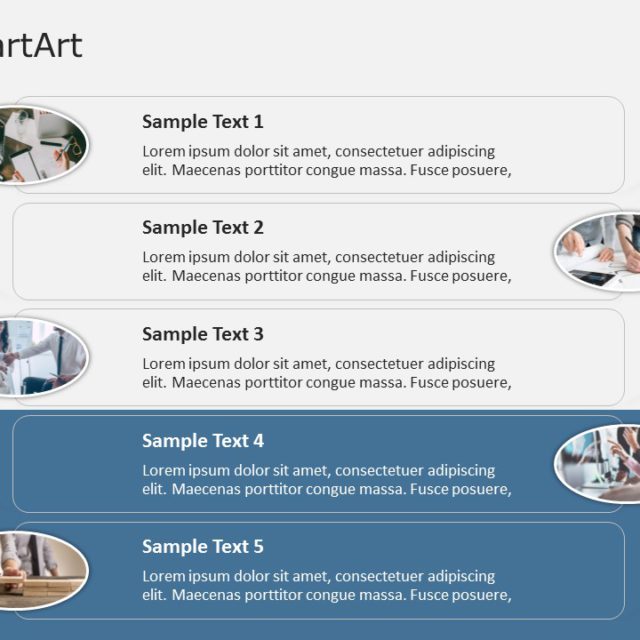 artArt

Sample Text 1

Lorem ipsum dolor sit amet, consectetuer adipiscing elit. Maecenas porttitor congue massa. Fusce posuere,

Sample Text 2

Lorem ipsum dolor sit amet, consectetuer adipiscing elit. Maecenas porttitor congue massa. Fusce posuere,

Sample Text 3

Lorem ipsum dolor sit amet, consectetuer adipiscing elit. Maecenas porttitor congue massa. Fusce posuere,

Sample Text 4

Lorem ipsum dolor sit amet, consectetuer adipiscing elit. Maecenas porttitor congue massa. Fusce posuere,

Sample Text 5

Lorem ipsum dolor sit amet, consectetuer adipiscing elit. Maecenas porttitor congue massa. Fusce posuere,